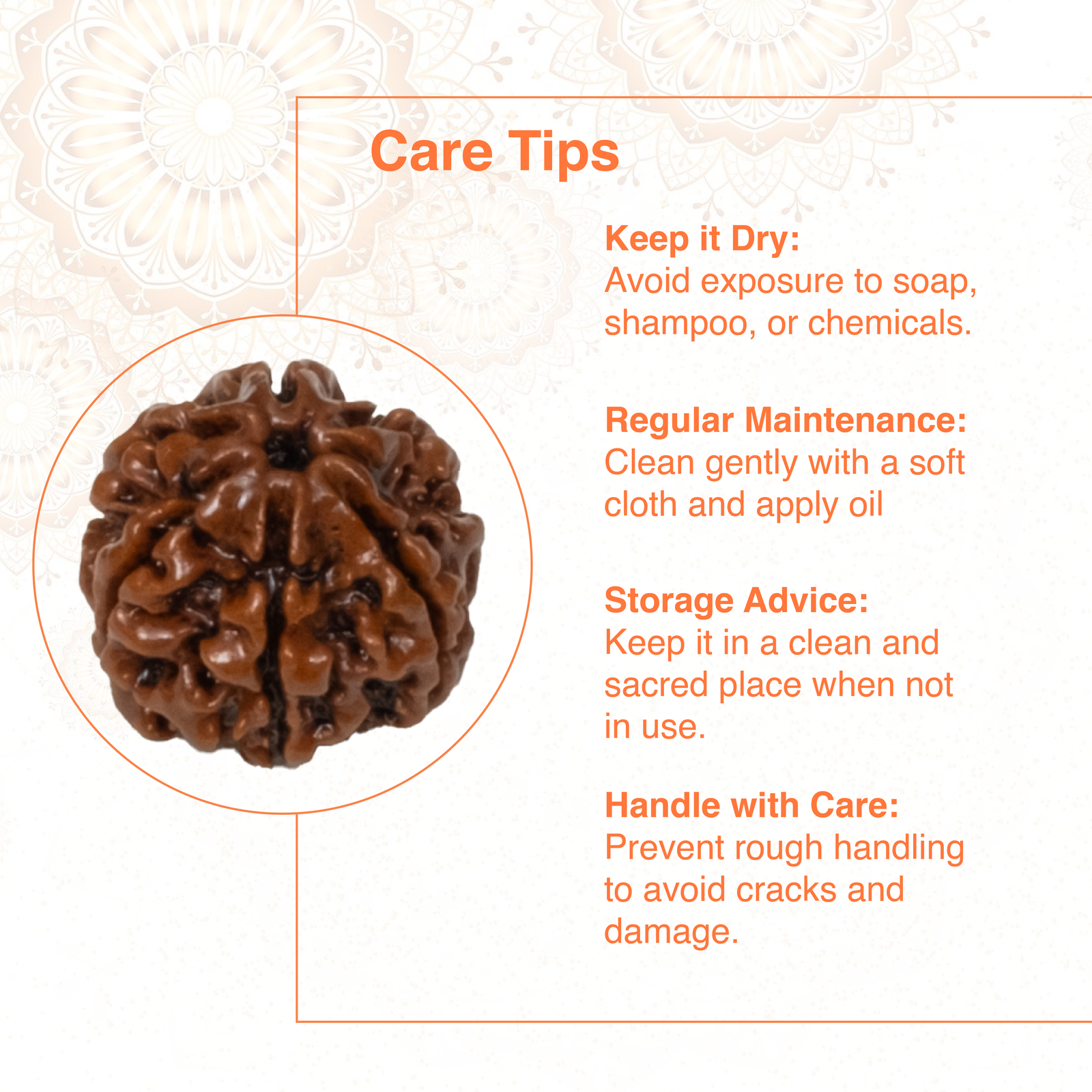 Care Tips

Keep it Dry:
Avoid exposure to soap, shampoo, or chemicals.

Regular Maintenance:
Clean gently with a soft cloth and apply oil

Storage Advice:
Keep it in a clean and sacred place when not in use.

Handle with Care:
Prevent rough handling to avoid cracks and damage.